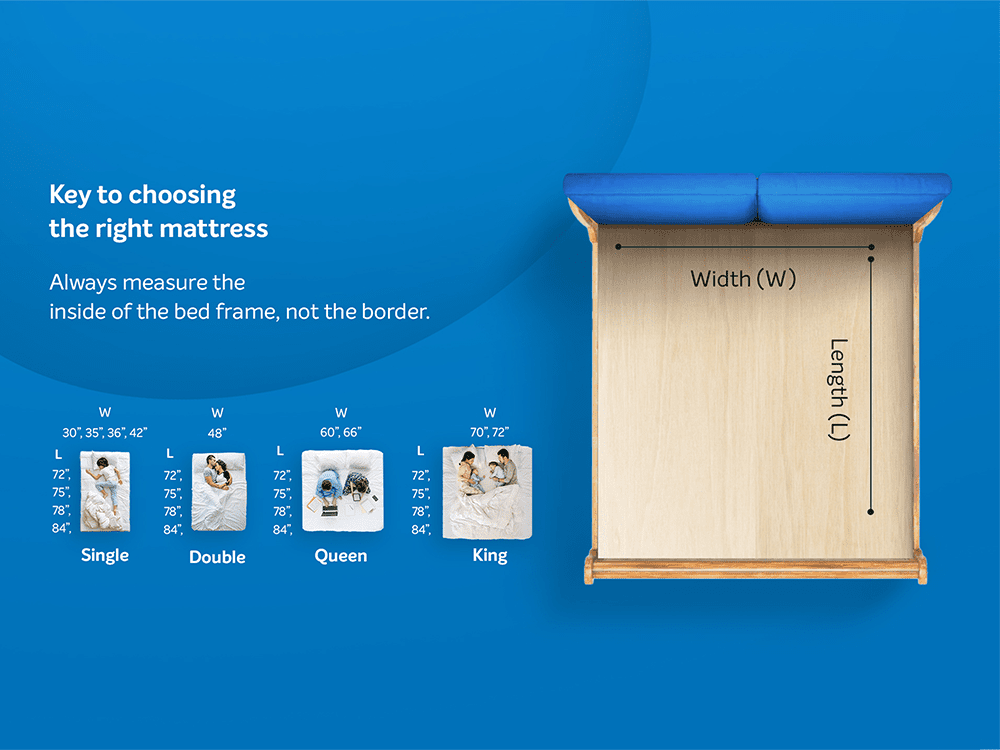 Key to choosing the right mattress

Always measure the inside of the bed frame, not the border.

W
30", 35", 36", 42"
L
72",
75",
78",
84",
Single

W
48"
L
72",
75",
78",
84",
Double

W
60", 66"
L
72",
75",
78",
84",
Queen

W
70", 72"
L
72",
75",
78",
84",
King

Width (W)

Length (L)